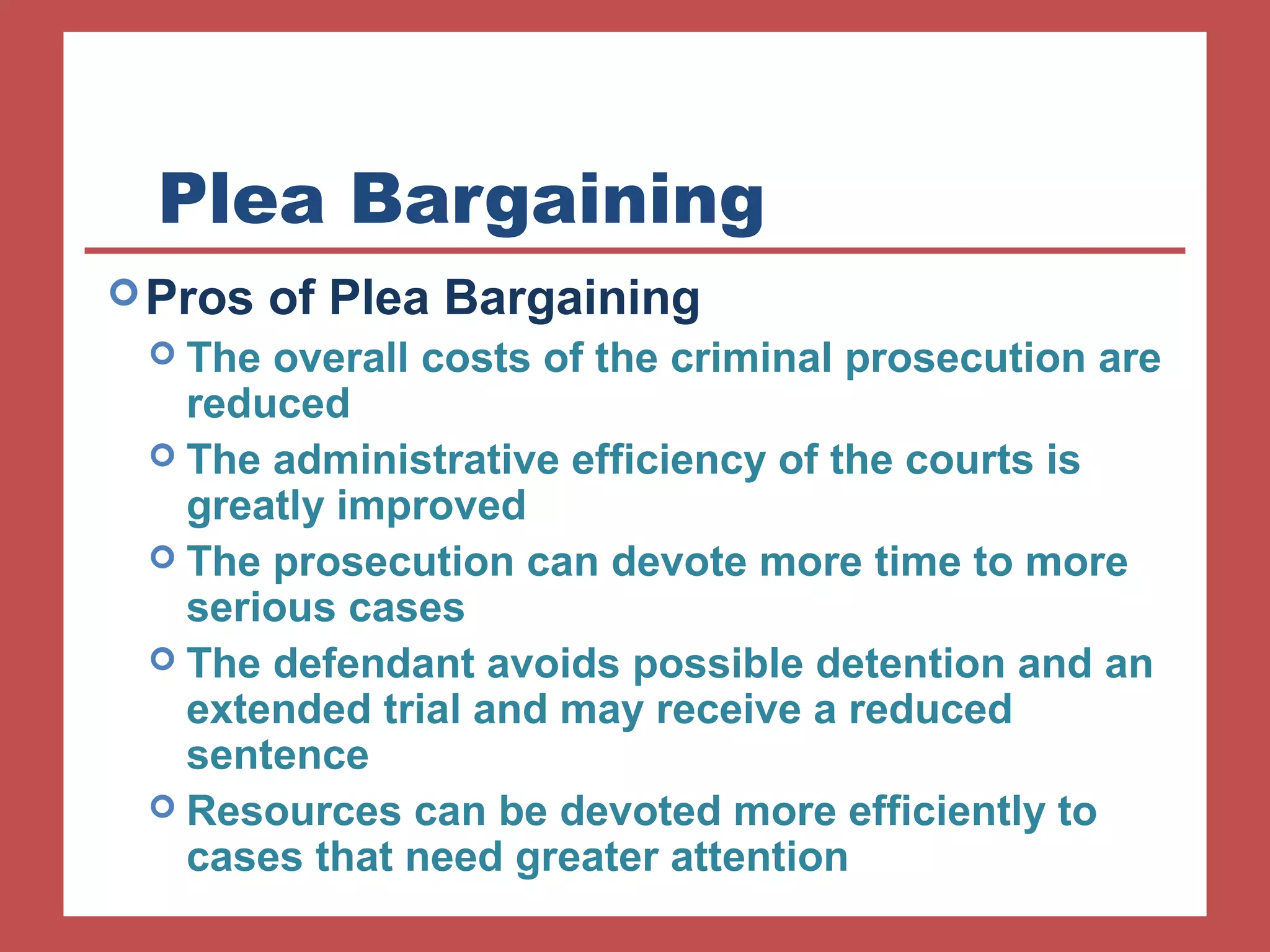 Plea Bargaining

Pros of Plea Bargaining

The overall costs of the criminal prosecution are reduced

The administrative efficiency of the courts is greatly improved

The prosecution can devote more time to more serious cases

The defendant avoids possible detention and an extended trial and may receive a reduced sentence

Resources can be devoted more efficiently to cases that need greater attention